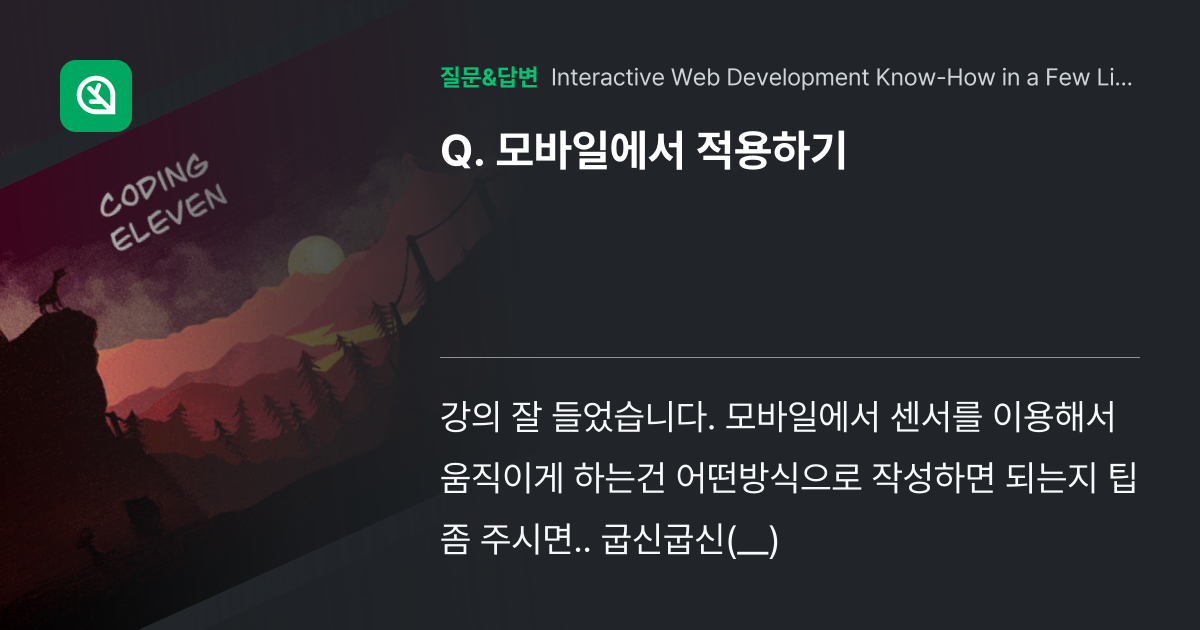 CODING ELEVEN

질문&답변 Interactive Web Development Know-How in a Few Li...

Q. 모바일에서 적용하기

강의 잘 들었습니다. 모바일에서 센서를 이용해서 움직이게 하는건 어떤방식으로 작성하면 되는지 팁 좀 주시면.. 굽신굽신(__)